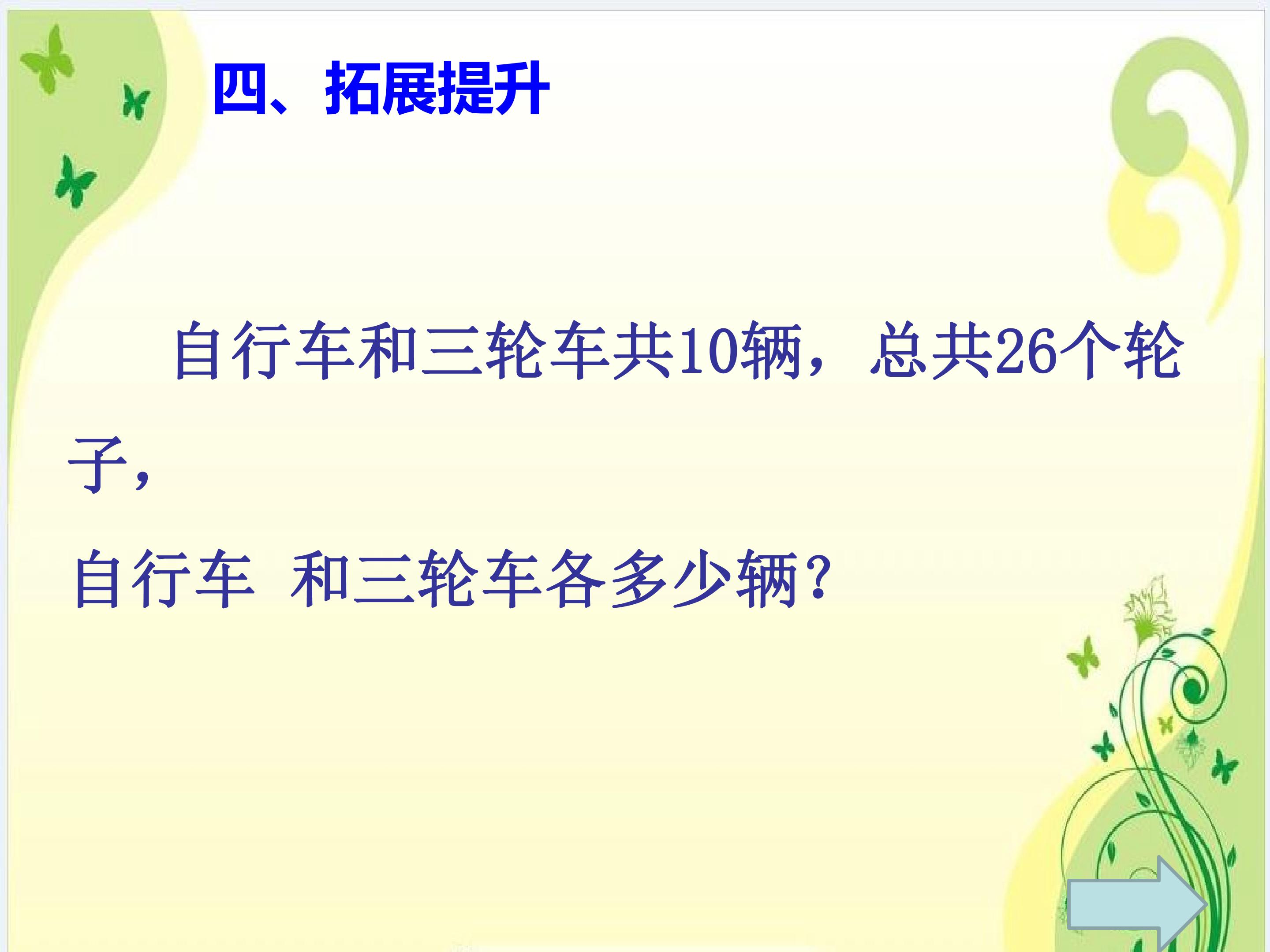 四、拓展提升

自行车和三轮车共10辆，总共26个轮子，

自行车 和三轮车各多少辆？